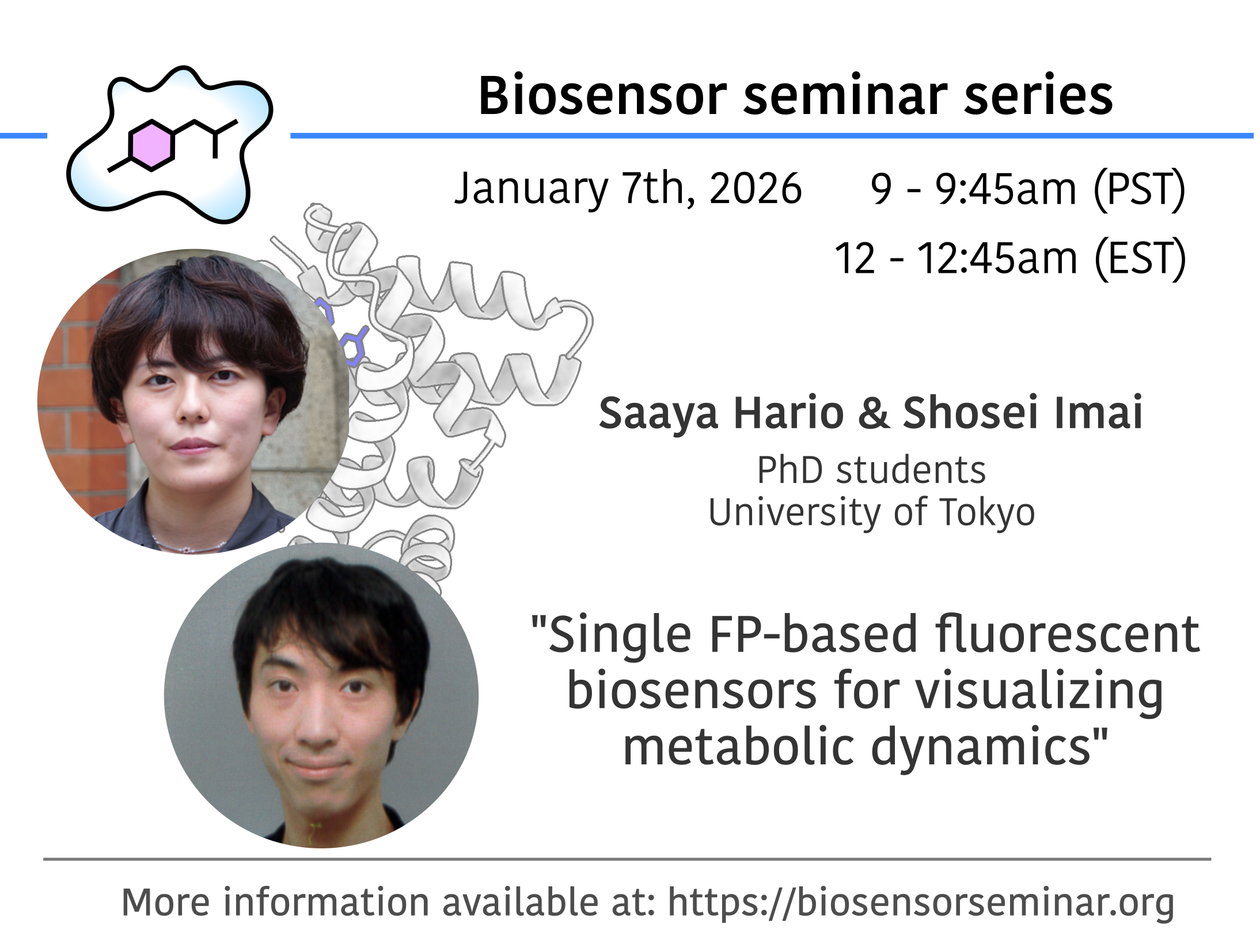 Biosensor seminar series

January 7th, 2026 9 - 9:45am (PST)
12 - 12:45am (EST)

Saaya Hario & Shosei Imai
PhD students
University of Tokyo

"Single FP-based fluorescent biosensors for visualizing metabolic dynamics"

More information available at: https://biosensorseminar.org